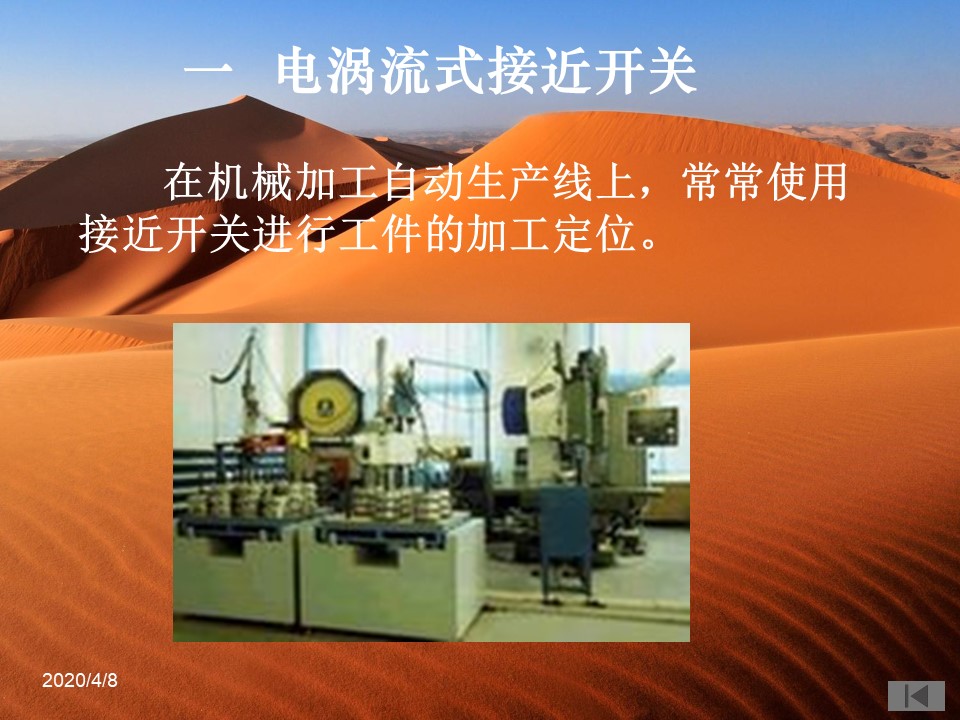 一 电涡流式接近开关

在机械加工自动生产线上，常常使用接近开关进行工件的加工定位。

2020/4/8